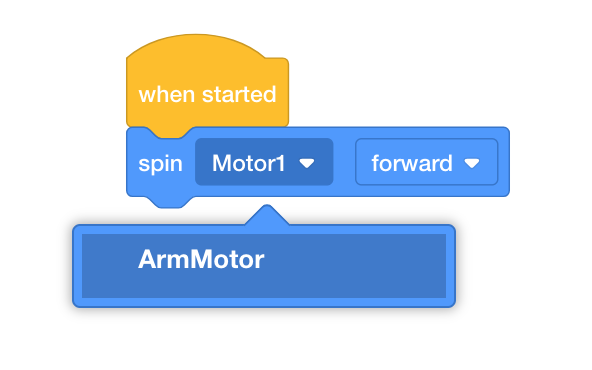 when started

spin Motor1 forward

ArmMotor